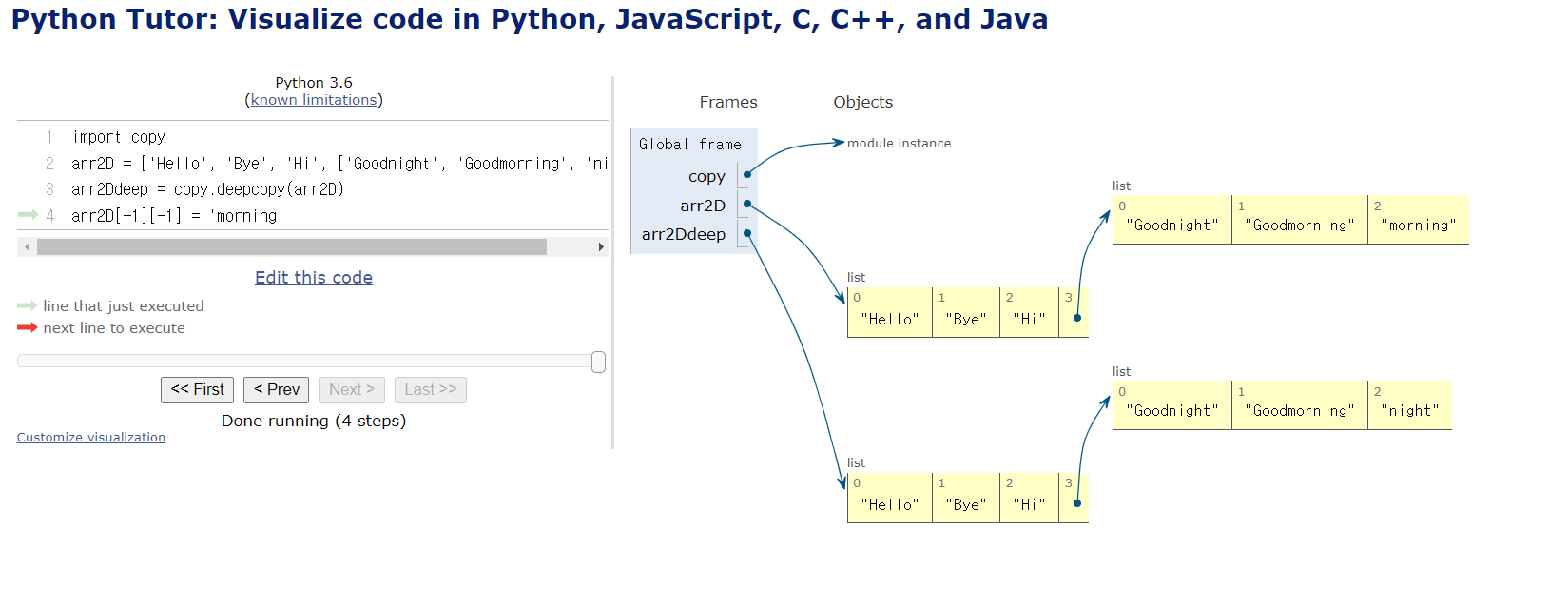 Python Tutor: Visualize code in Python, JavaScript, C, C++, and Java

Python 3.6
(known limitations)

1 import copy
2 arr2D = ['Hello', 'Bye', 'Hi', ['Goodnight', 'Goodmorning', 'ni
3 arr2Ddeep = copy.deepcopy(arr2D)
4 arr2D[-1][-1] = 'morning'

Edit this code

line that just executed
next line to execute

<< First   < Prev   Next >   Last >>

Done running (4 steps)

Customize visualization

Frames   Objects

Global frame
copy
arr2D
arr2Ddeep

module instance

list
| 0 | 1 | 2 |
|---|---|---|
| "Goodnight" | "Goodmorning" | "morning" |

list
| 0 | 1 | 2 | 3 |
|---|---|---|---|
| "Hello" | "Bye" | "Hi" | |

list
| 0 | 1 | 2 |
|---|---|---|
| "Goodnight" | "Goodmorning" | "night" |

list
| 0 | 1 | 2 | 3 |
|---|---|---|---|
| "Hello" | "Bye" | "Hi" | |